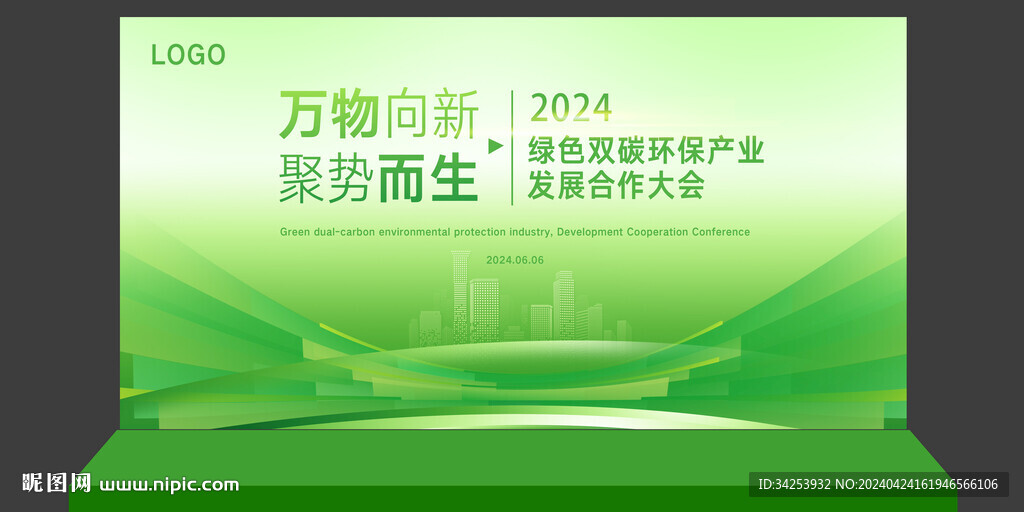 LOGO

万物向新
聚势而生

2024
绿色双碳环保产业
发展合作大会

Green dual-carbon environmental protection industry, Development Cooperation Conference

2024.06.06

昵图网 www.nipic.com

ID:34253932 NO:20240424161946566106